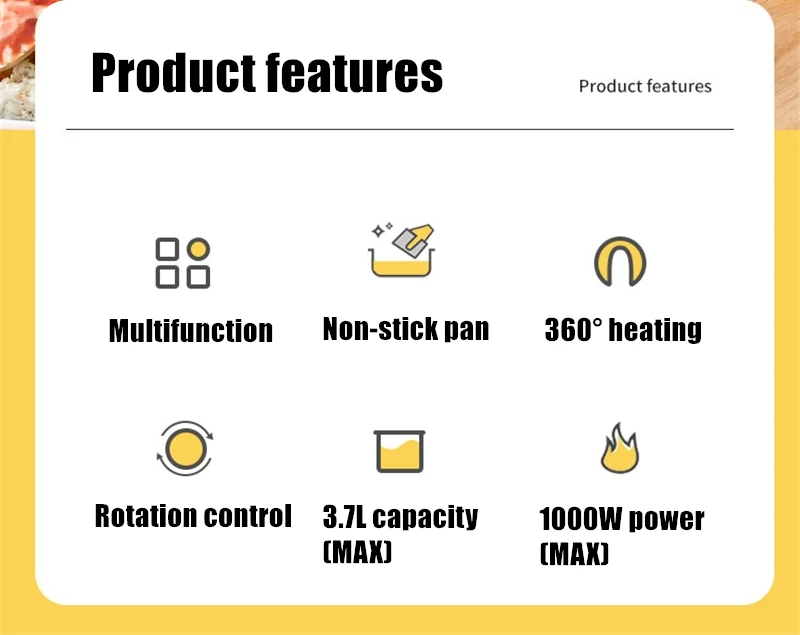 Product features

Product features

Multifunction

Non-stick pan

360° heating

Rotation control

3.7L capacity (MAX)

1000W power (MAX)